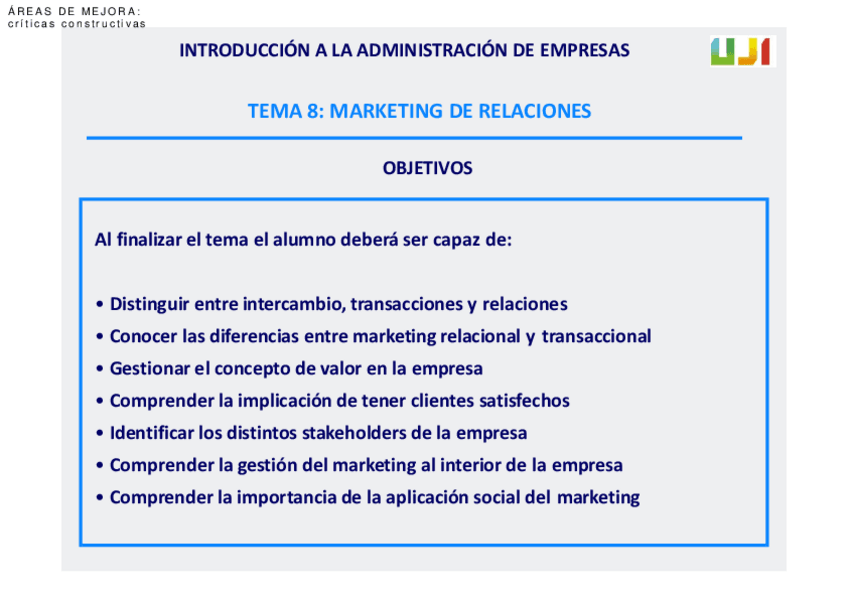 ÁREAS DE MEJORA:
críticas constructivas

INTRODUCCIÓN A LA ADMINISTRACIÓN DE EMPRESAS

UJI

TEMA 8: MARKETING DE RELACIONES

OBJETIVOS

Al finalizar el tema el alumno deberá ser capaz de:

• Distinguir entre intercambio, transacciones y relaciones
• Conocer las diferencias entre marketing relacional y transaccional
• Gestionar el concepto de valor en la empresa
• Comprender la implicación de tener clientes satisfechos
• Identificar los distintos stakeholders de la empresa
• Comprender la gestión del marketing al interior de la empresa
• Comprender la importancia de la aplicación social del marketing